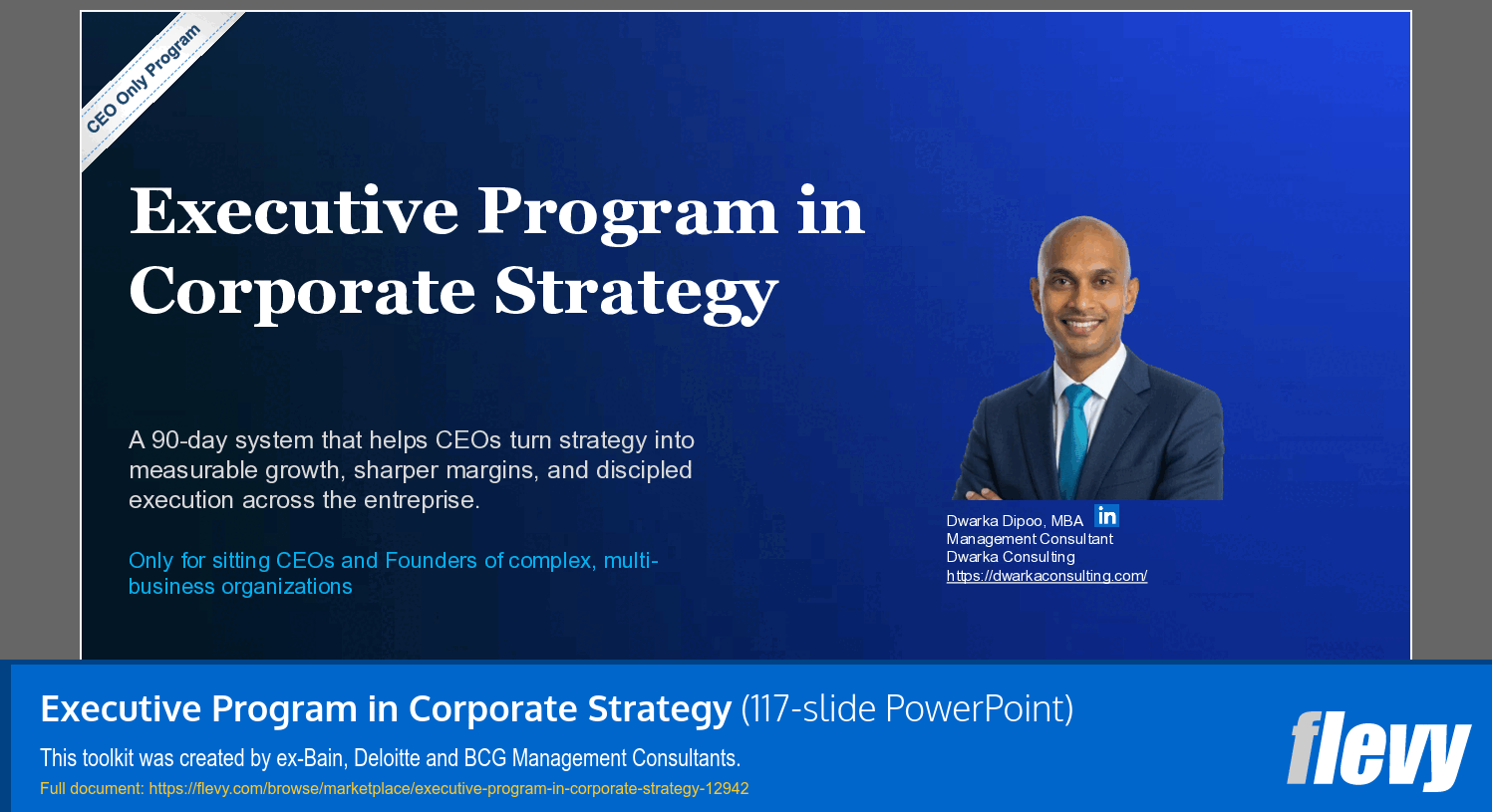 CEO Only Program

Executive Program in Corporate Strategy

A 90-day system that helps CEOs turn strategy into measurable growth, sharper margins, and discipled execution across the entreprise.

Only for sitting CEOs and Founders of complex, multi-business organizations

Dwarka Dipoo, MBA
in
Management Consultant
Dwarka Consulting
https://dwarkaconsulting.com/

Executive Program in Corporate Strategy (117-slide PowerPoint)

This toolkit was created by ex-Bain, Deloitte and BCG Management Consultants.

Full document: https://flevy.com/browse/marketplace/executive-program-in-corporate-strategy-12942

flevy